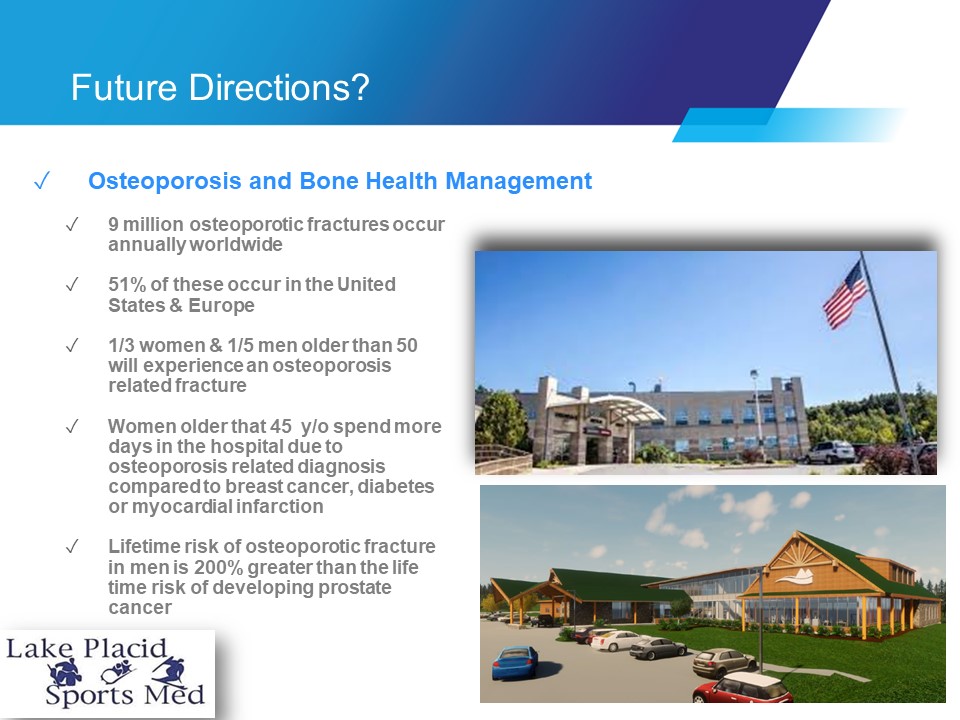 Future Directions?

✓ Osteoporosis and Bone Health Management

✓ 9 million osteoporotic fractures occur annually worldwide

✓ 51% of these occur in the United States & Europe

✓ 1/3 women & 1/5 men older than 50 will experience an osteoporosis related fracture

✓ Women older that 45 y/o spend more days in the hospital due to osteoporosis related diagnosis compared to breast cancer, diabetes or myocardial infarction

✓ Lifetime risk of osteoporotic fracture in men is 200% greater than the life time risk of developing prostate cancer

Lake Placid Sports Med